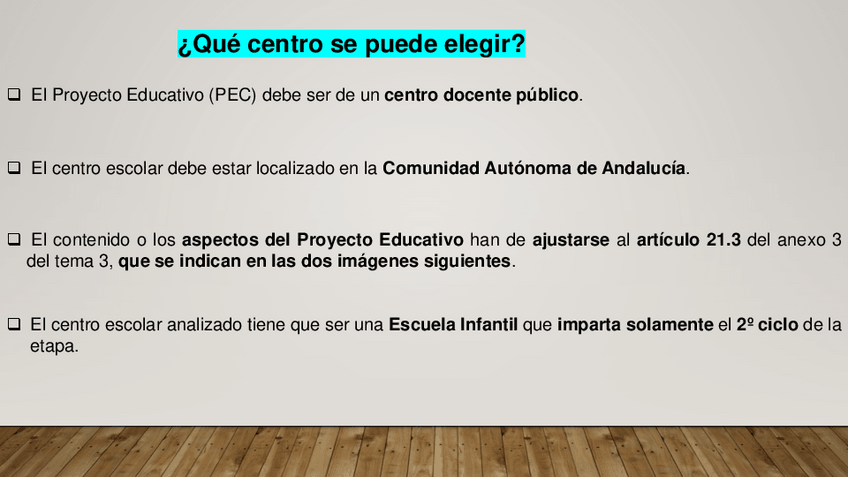 ¿Qué centro se puede elegir?

❑ El Proyecto Educativo (PEC) debe ser de un centro docente público.

❑ El centro escolar debe estar localizado en la Comunidad Autónoma de Andalucía.

❑ El contenido o los aspectos del Proyecto Educativo han de ajustarse al artículo 21.3 del anexo 3 del tema 3, que se indican en las dos imágenes siguientes.

❑ El centro escolar analizado tiene que ser una Escuela Infantil que imparta solamente el 2º ciclo de la etapa.